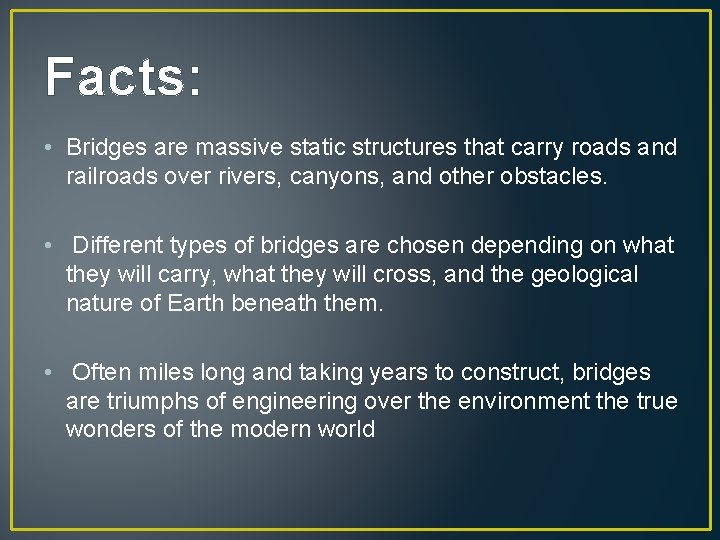 Facts:

• Bridges are massive static structures that carry roads and railroads over rivers, canyons, and other obstacles.

• Different types of bridges are chosen depending on what they will carry, what they will cross, and the geological nature of Earth beneath them.

• Often miles long and taking years to construct, bridges are triumphs of engineering over the environment the true wonders of the modern world